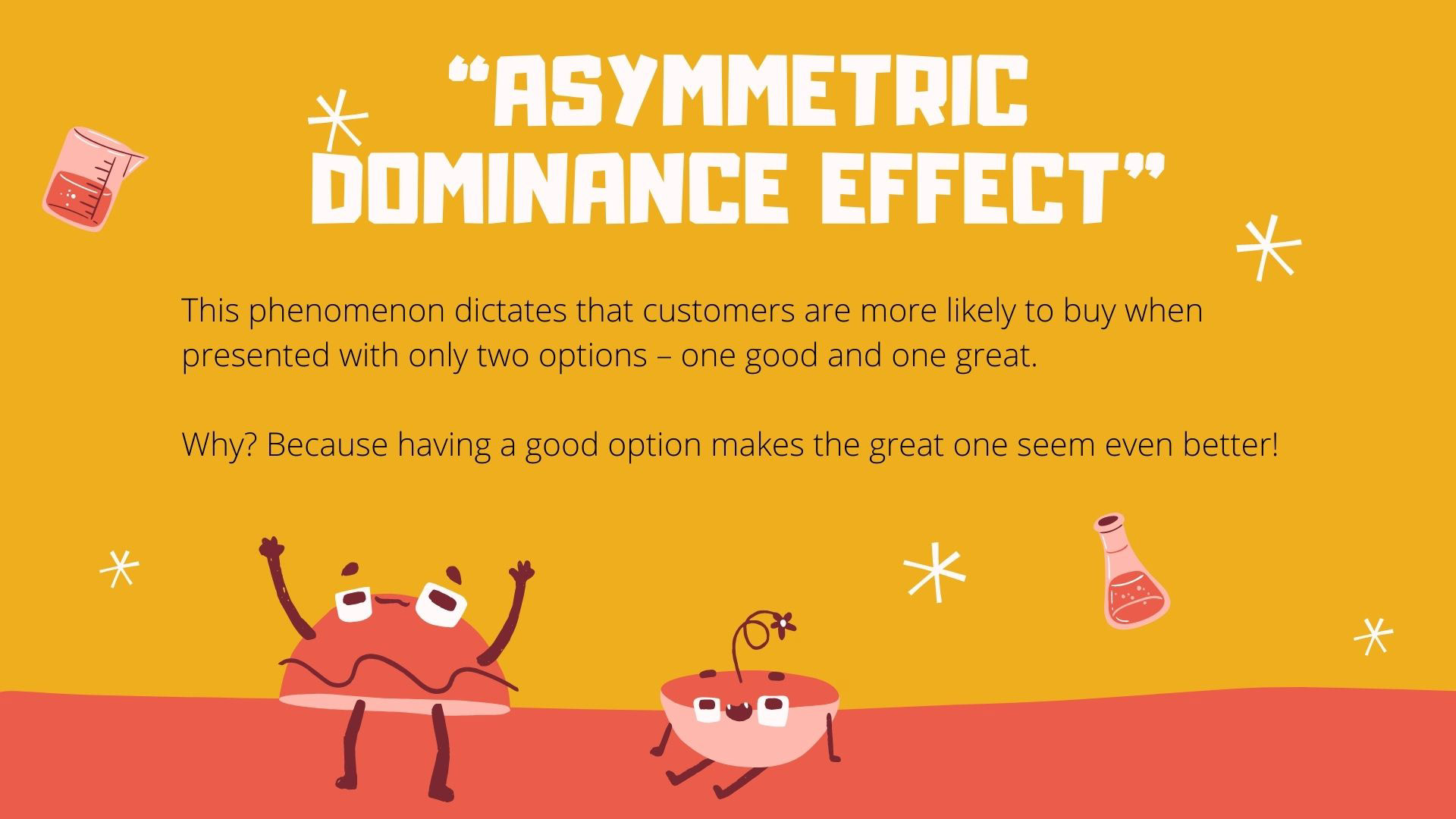 "ASYMMETRIC DOMINANCE EFFECT"

This phenomenon dictates that customers are more likely to buy when presented with only two options – one good and one great.

Why? Because having a good option makes the great one seem even better!